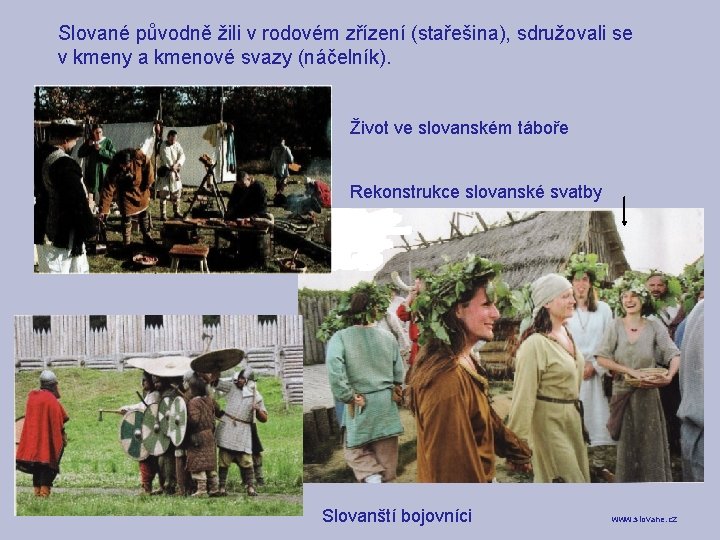 Slované původně žili v rodovém zřízení (stařešina), sdružovali se v kmeny a kmenové svazy (náčelník).

Život ve slovanském táboře

Rekonstrukce slovanské svatby

Slovanští bojovníci

www.slovane.cz